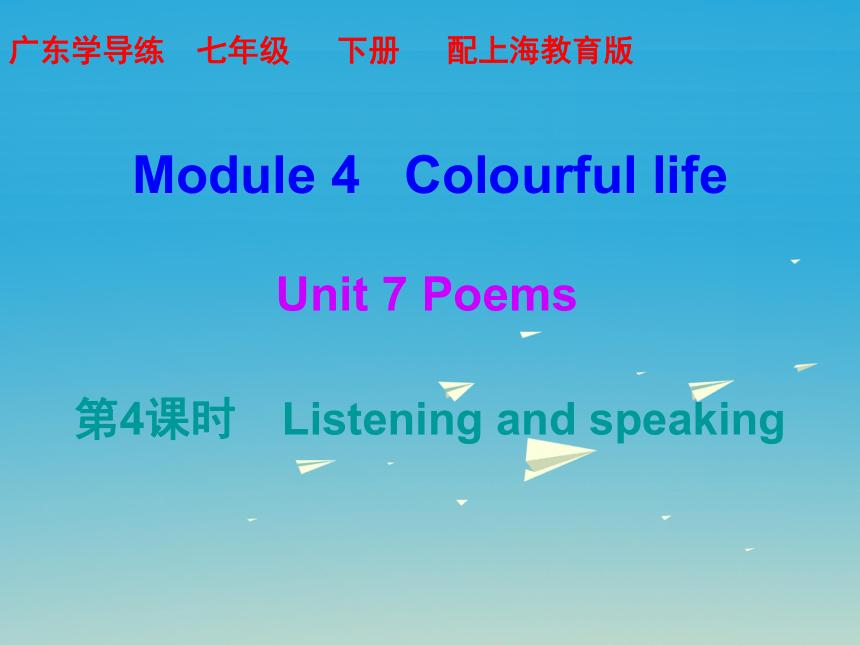 广东学导练　七年级　下册　配上海教育版

Module 4　Colourful life

Unit 7 Poems

第4课时　Listening and speaking